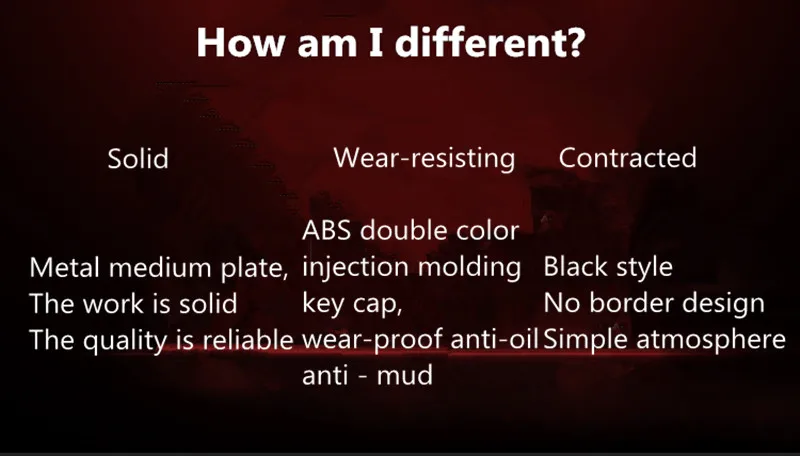 How am I different?

Solid

Metal medium plate,
The work is solid
The quality is reliable

Wear-resisting

ABS double color injection molding key cap, wear-proof anti-oil anti - mud

Contracted

Black style
No border design
Simple atmosphere